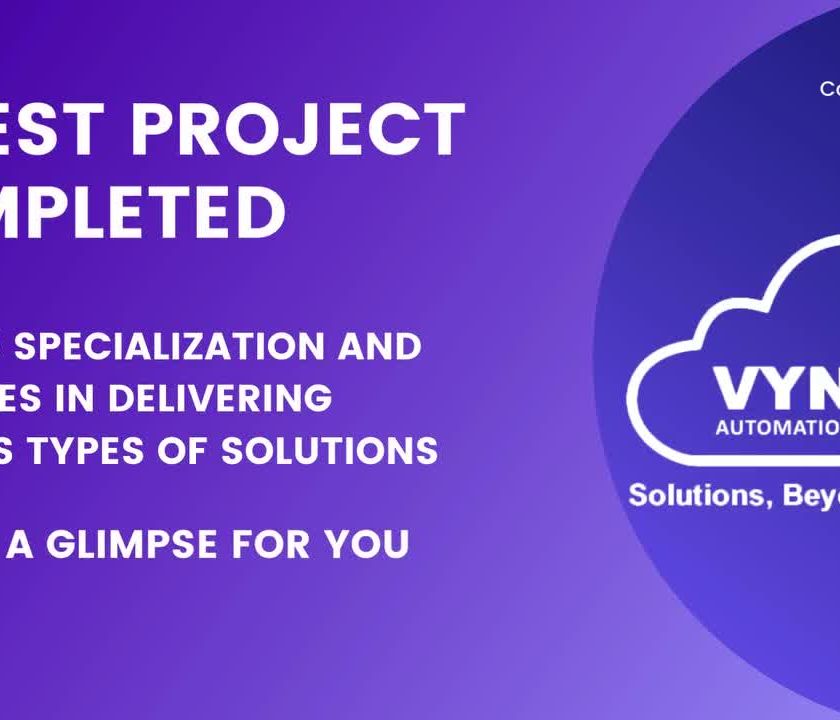 EST PROJECT
MPLETED

SPECIALIZATION AND
ES IN DELIVERING
S TYPES OF SOLUTIONS

A GLIMPSE FOR YOU

Co

VYN
AUTOMATIO

Solutions, Bey